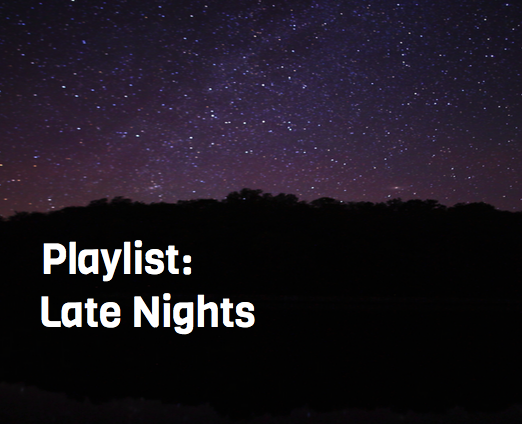 Playlist:
Late Nights